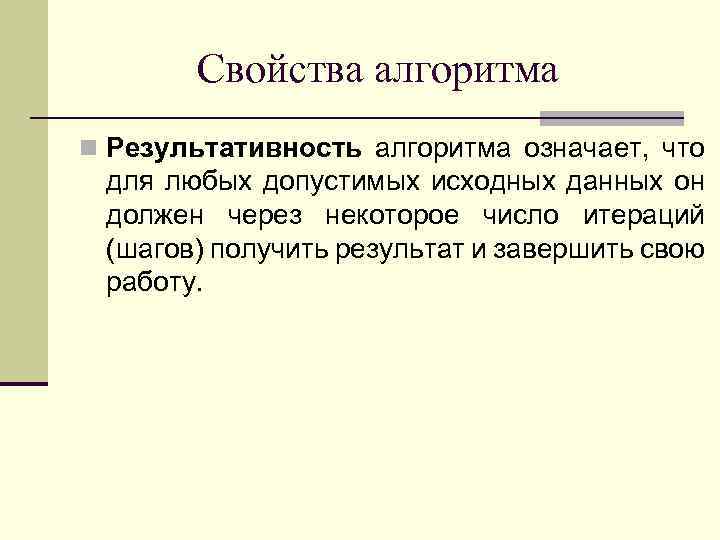 Свойства алгоритма

Результативность алгоритма означает, что для любых допустимых исходных данных он должен через некоторое число итераций (шагов) получить результат и завершить свою работу.